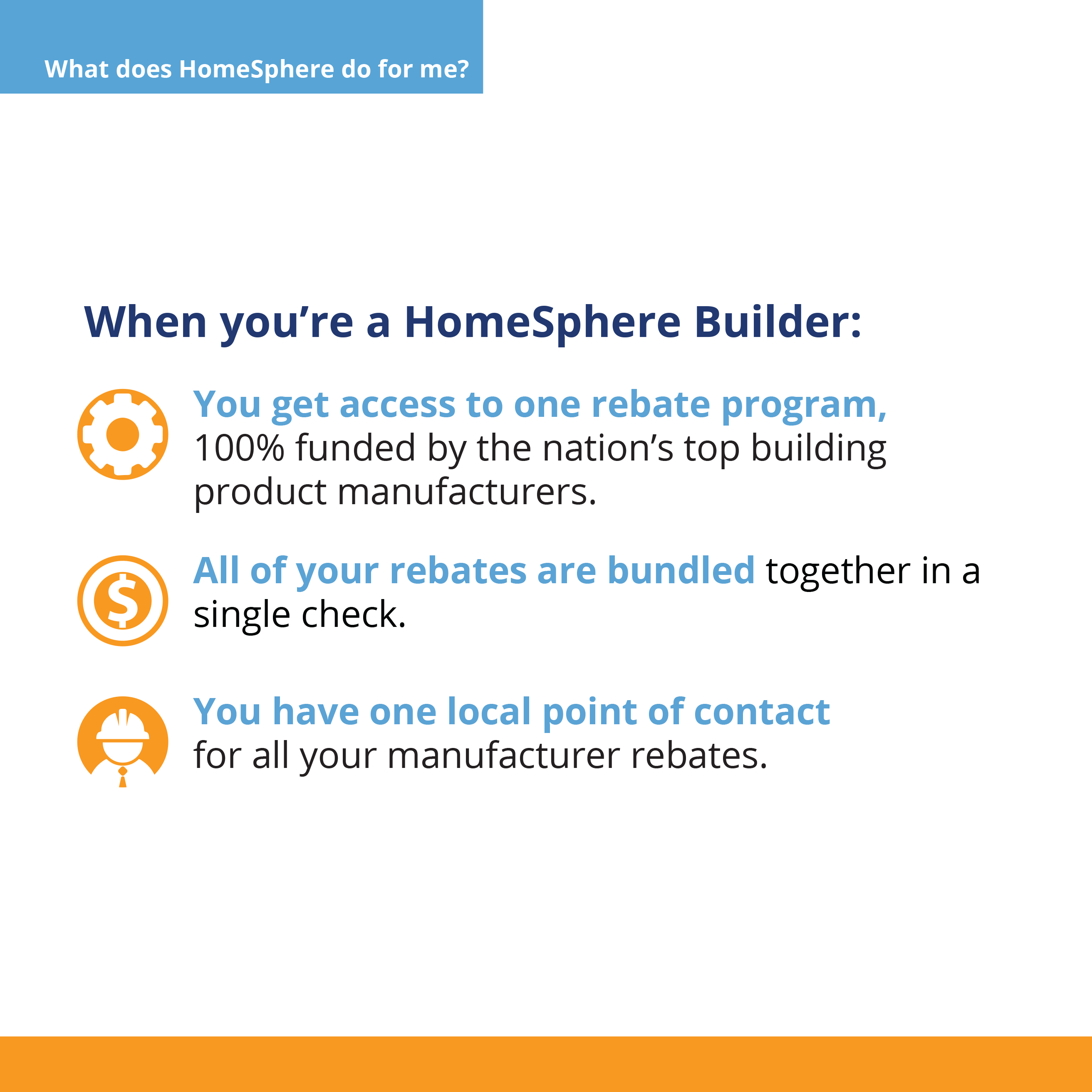 What does HomeSphere do for me?

When you’re a HomeSphere Builder:

You get access to one rebate program, 100% funded by the nation’s top building product manufacturers.

All of your rebates are bundled together in a single check.

You have one local point of contact for all your manufacturer rebates.